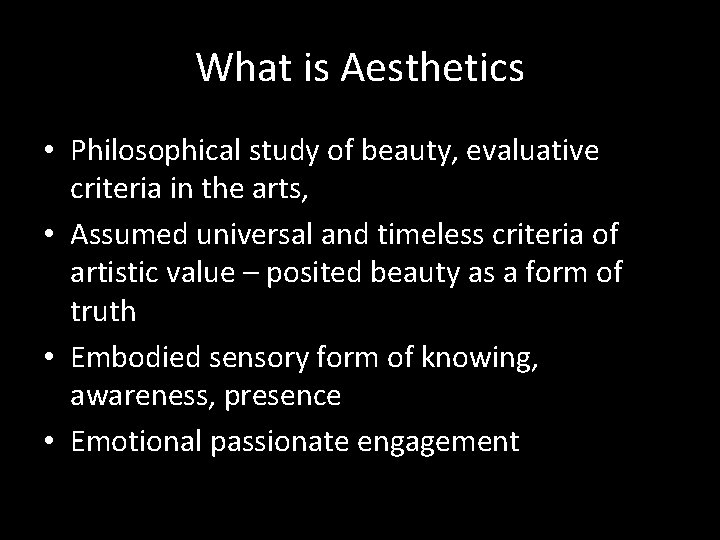 What is Aesthetics

• Philosophical study of beauty, evaluative criteria in the arts,
• Assumed universal and timeless criteria of artistic value – posited beauty as a form of truth
• Embodied sensory form of knowing, awareness, presence
• Emotional passionate engagement